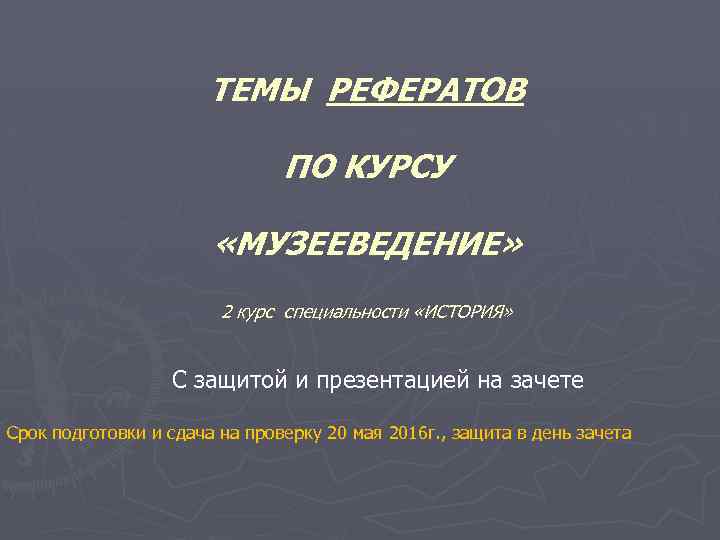 ТЕМЫ РЕФЕРАТОВ

ПО КУРСУ

«МУЗЕЕВЕДЕНИЕ»

2 курс специальности «ИСТОРИЯ»

С защитой и презентацией на зачете

Срок подготовки и сдача на проверку 20 мая 2016г., защита в день зачета